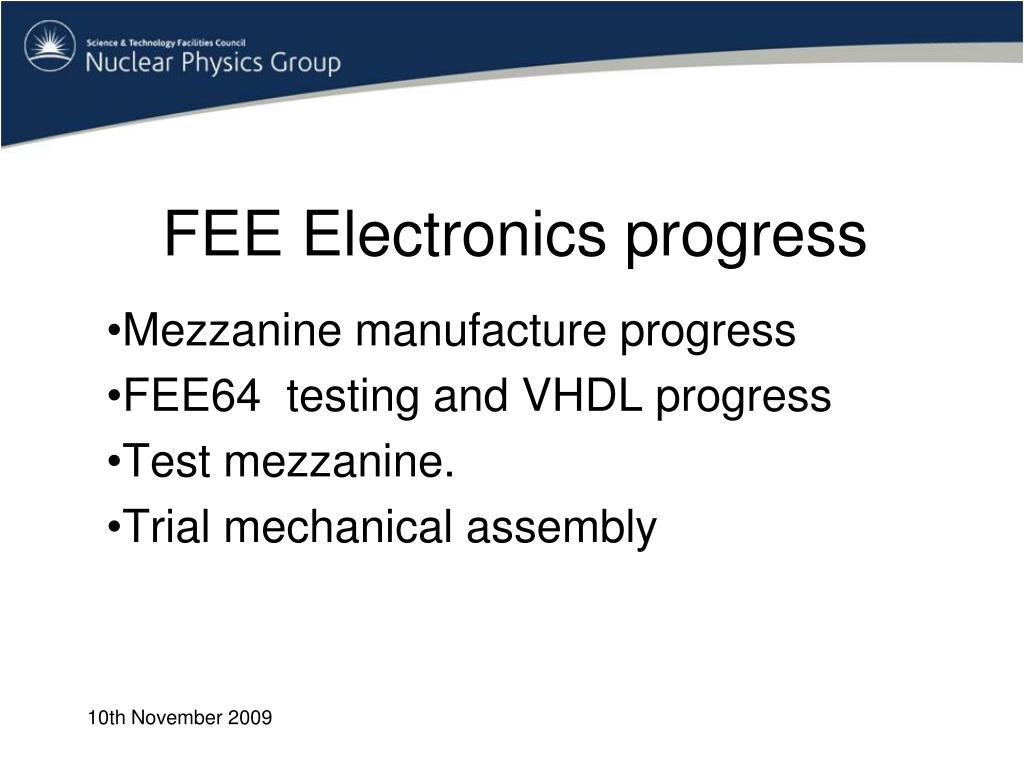 Science & Technology Facilities Council
Nuclear Physics Group

FEE Electronics progress

•Mezzanine manufacture progress
•FEE64 testing and VHDL progress
•Test mezzanine.
•Trial mechanical assembly

10th November 2009